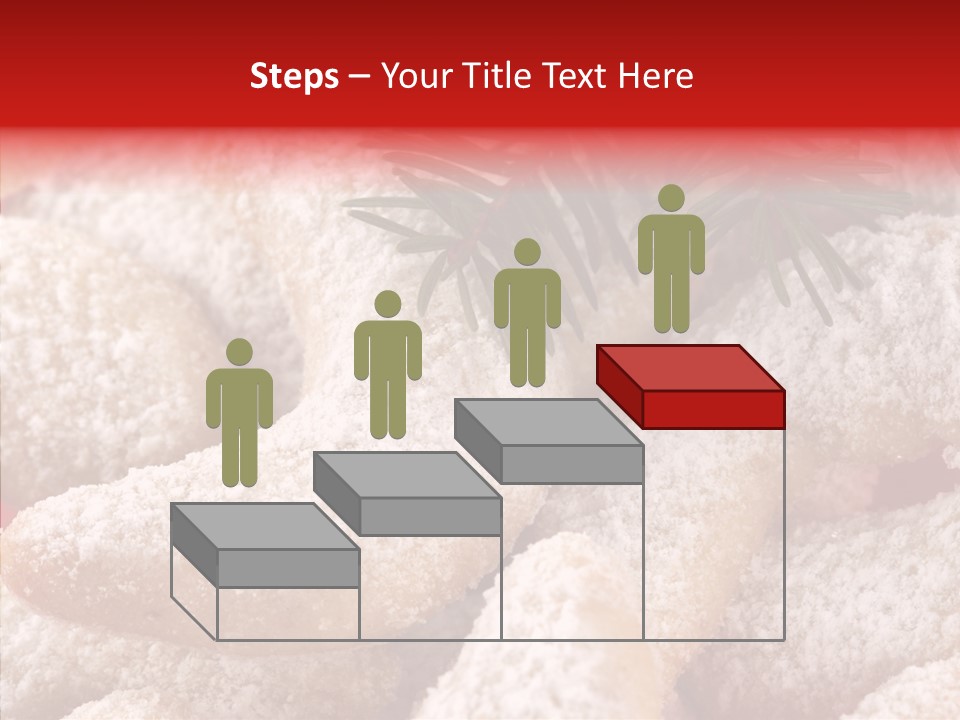 Steps – Your Title Text Here